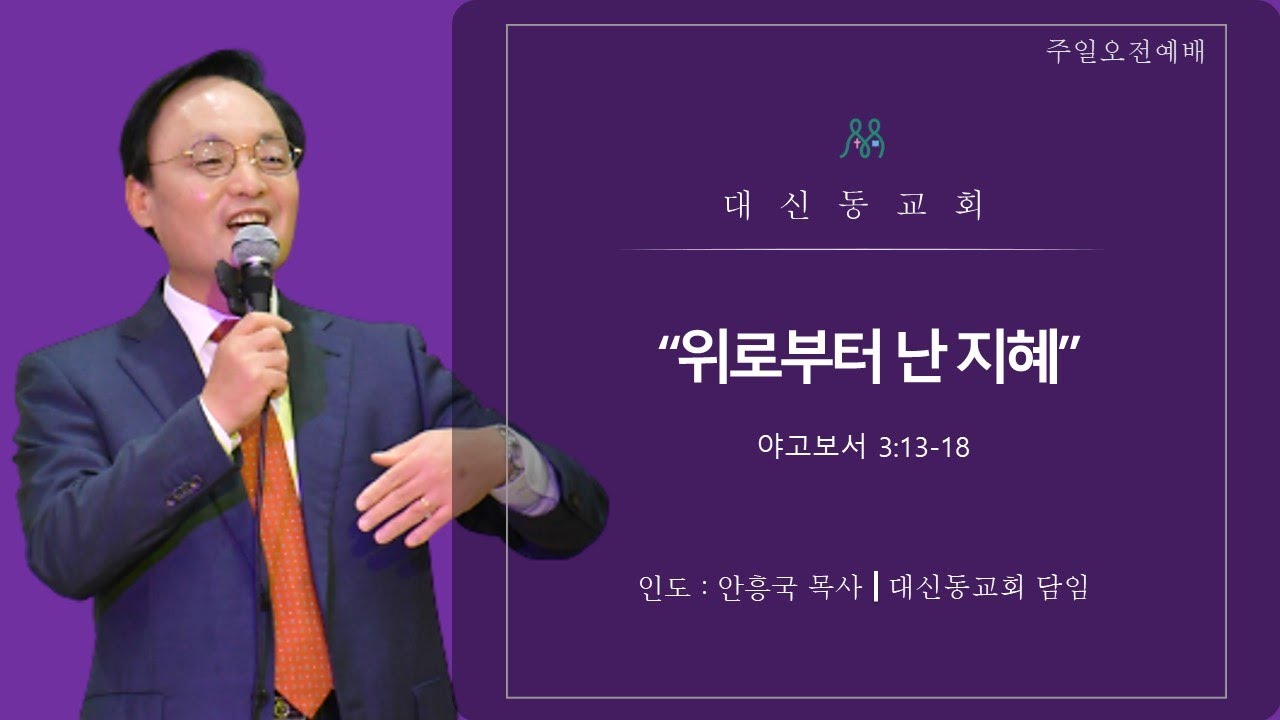 주일오전예배

대 신 동 교 회

“위로부터 난 지혜”

야고보서 3:13-18

인도 : 안흥국 목사 | 대신동교회 담임